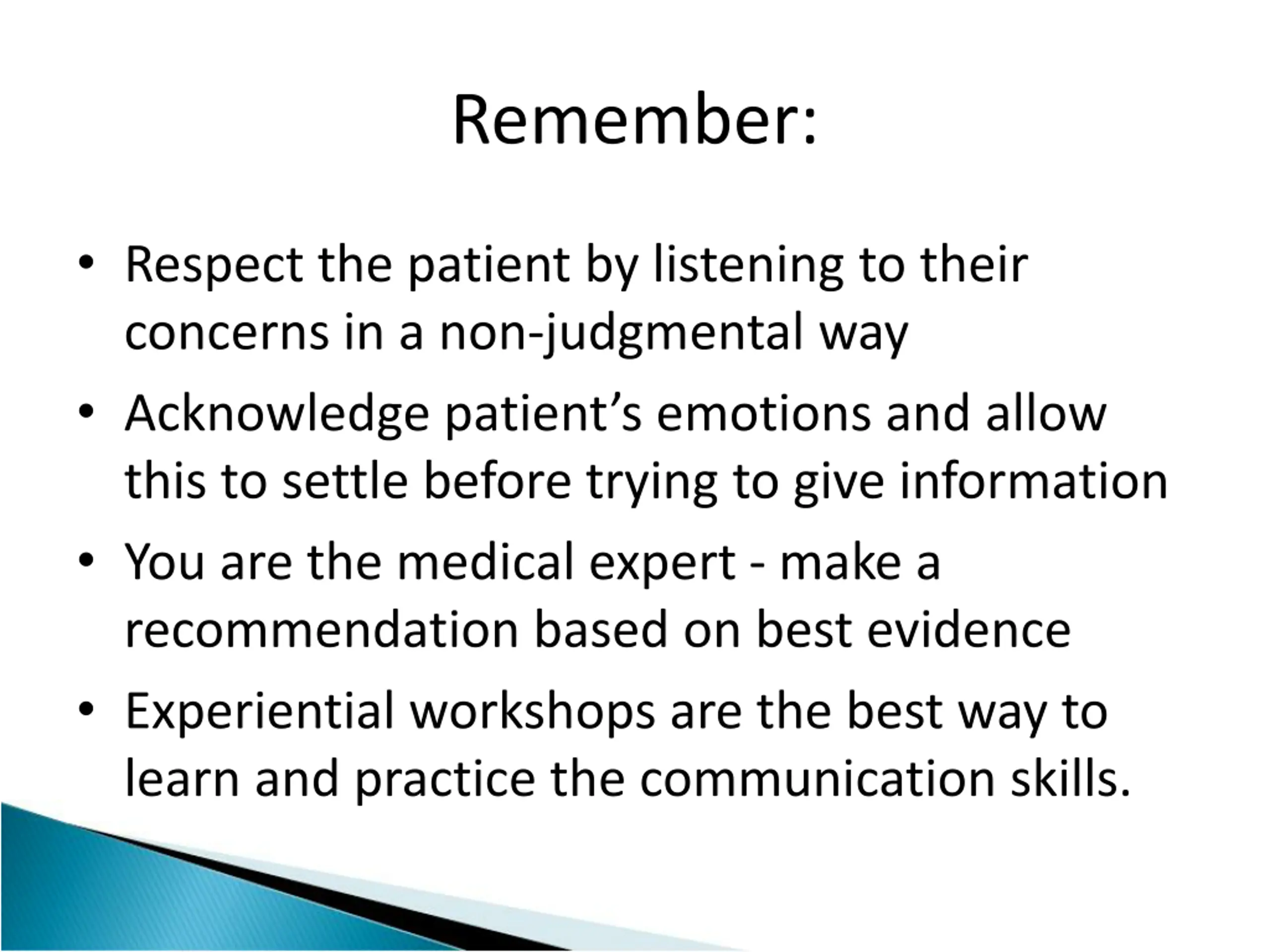 Remember:

• Respect the patient by listening to their concerns in a non-judgmental way

• Acknowledge patient’s emotions and allow this to settle before trying to give information

• You are the medical expert - make a recommendation based on best evidence

• Experiential workshops are the best way to learn and practice the communication skills.